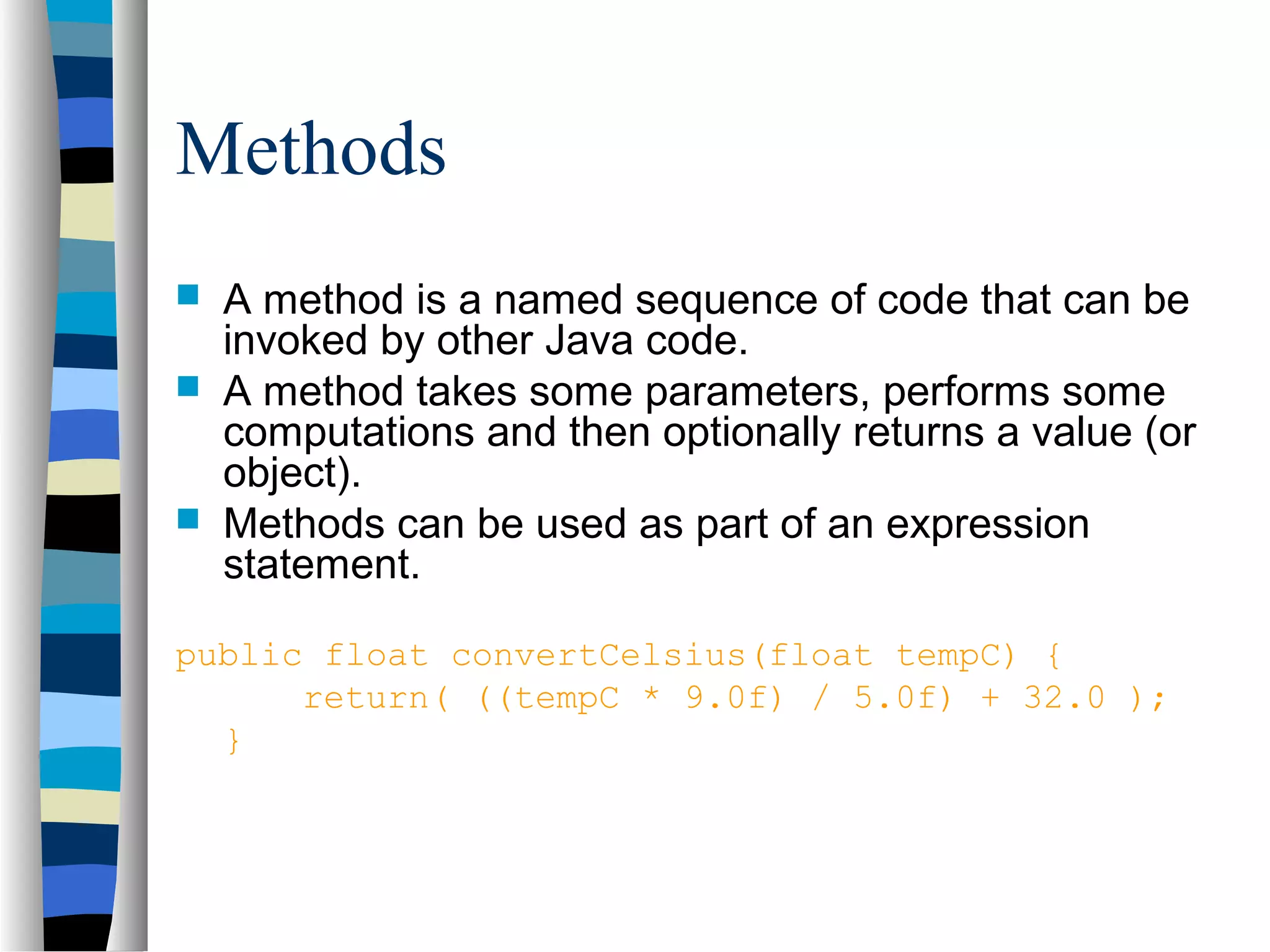 Methods

A method is a named sequence of code that can be invoked by other Java code.

A method takes some parameters, performs some computations and then optionally returns a value (or object).

Methods can be used as part of an expression statement.

public float convertCelsius(float tempC) {
	return( ((tempC * 9.0f) / 5.0f) + 32.0 );
}